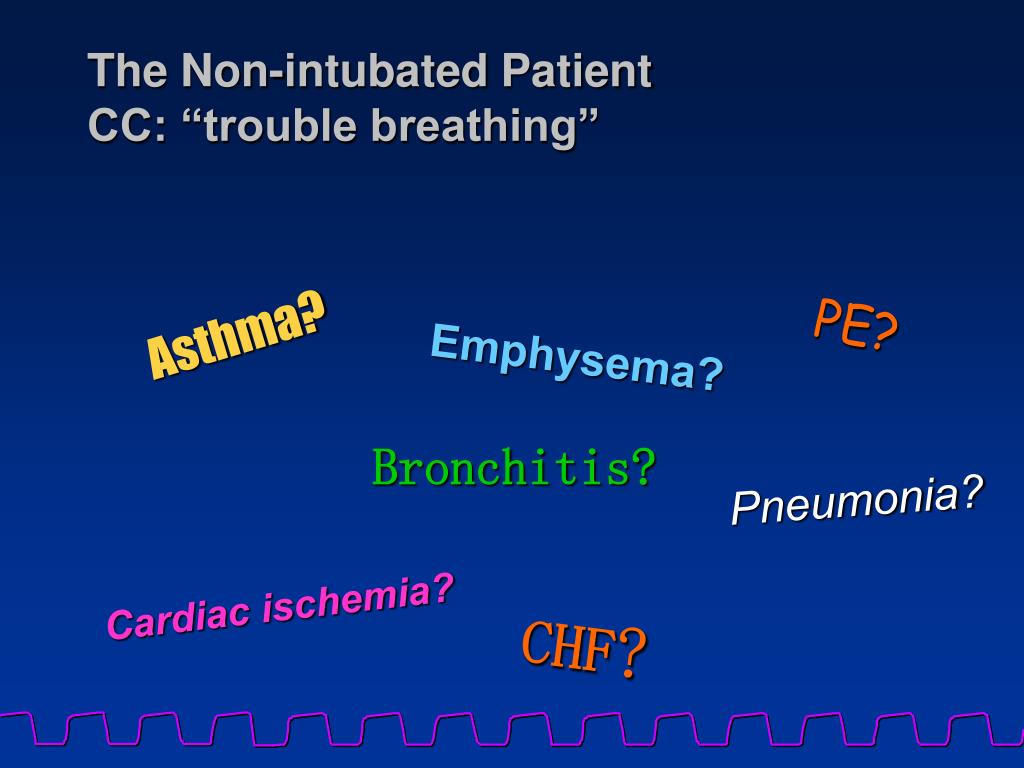 The Non-intubated Patient
CC: “trouble breathing”

Asthma?

Emphysema?

PE?

Bronchitis?

Pneumonia?

Cardiac ischemia?

CHF?